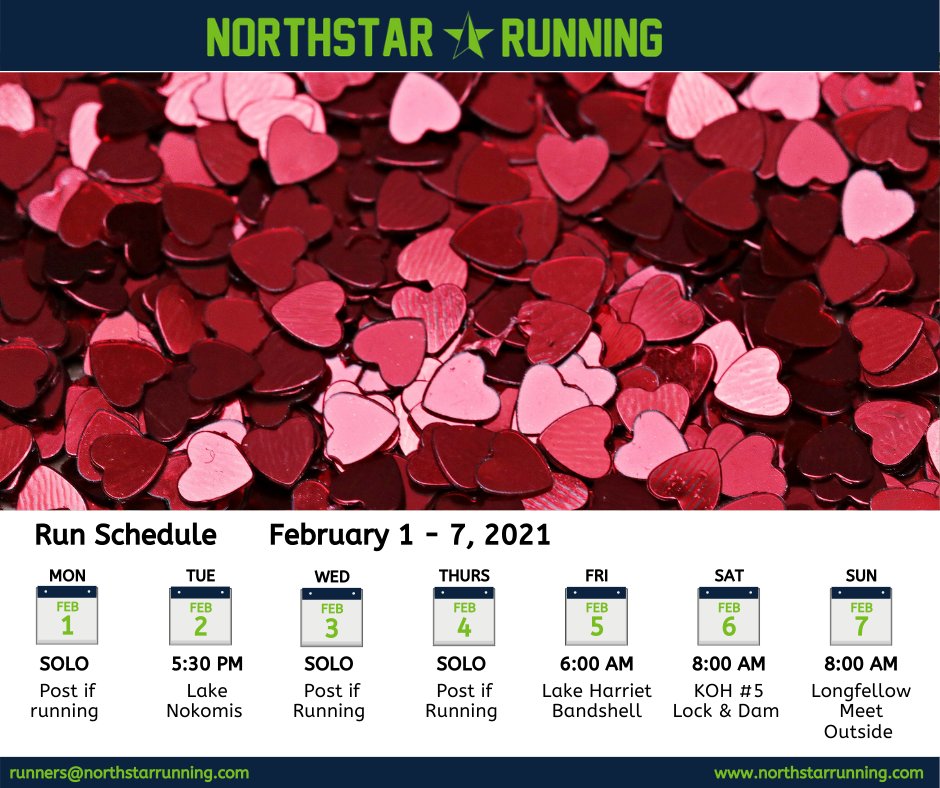 NORTHSTAR RUNNING

Run Schedule February 1 - 7, 2021

MON
FEB
1
SOLO
Post if running

TUE
FEB
2
5:30 PM
Lake Nokomis

WED
FEB
3
SOLO
Post if Running

THURS
FEB
4
SOLO
Post if Running

FRI
FEB
5
6:00 AM
Lake Harriet Bandshell

SAT
FEB
6
8:00 AM
KOH #5 Lock & Dam

SUN
FEB
7
8:00 AM
Longfellow Meet Outside

runners@northstarrunning.com www.northstarrunning.com